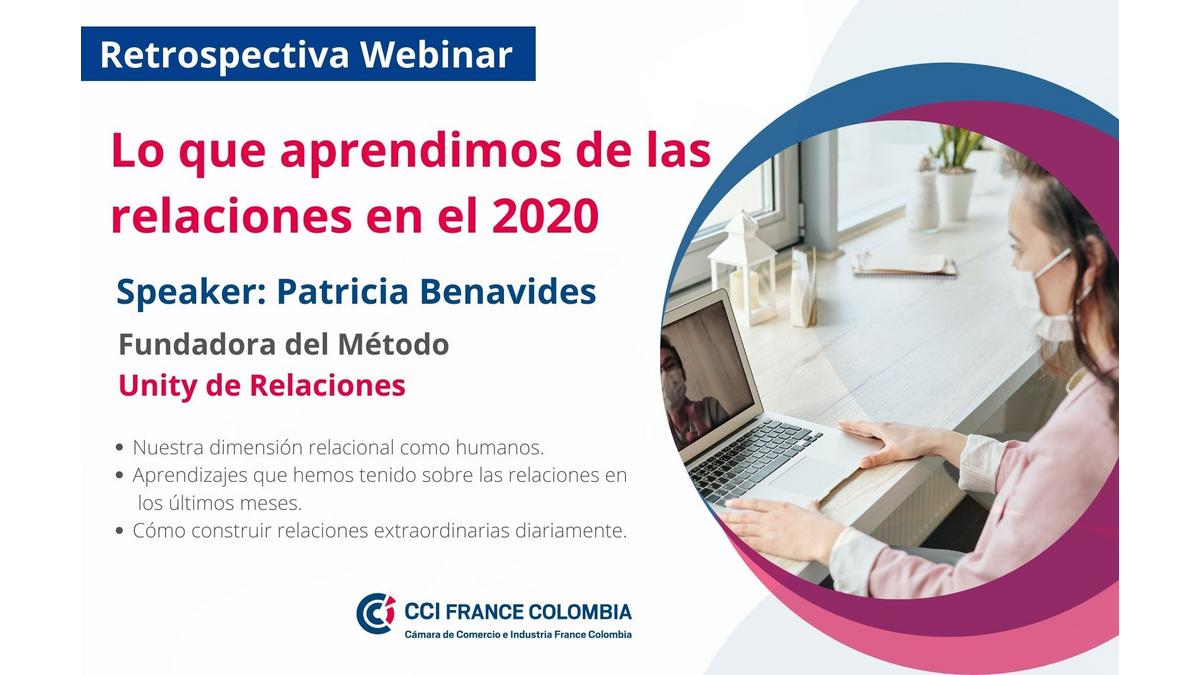 Retrospectiva Webinar

Lo que aprendimos de las relaciones en el 2020

Speaker: Patricia Benavides

Fundadora del Método
Unity de Relaciones

• Nuestra dimensión relacional como humanos.
• Aprendizajes que hemos tenido sobre las relaciones en los últimos meses.
• Cómo construir relaciones extraordinarias diariamente.

CCI FRANCE COLOMBIA
Cámara de Comercio e Industria France Colombia